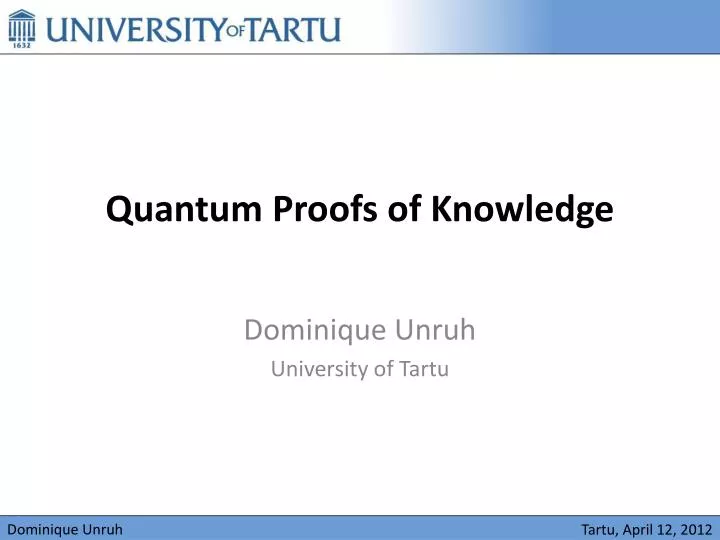 1632 UNIVERSITY OF TARTU

Quantum Proofs of Knowledge

Dominique Unruh

University of Tartu

Dominique Unruh

Tartu, April 12, 2012